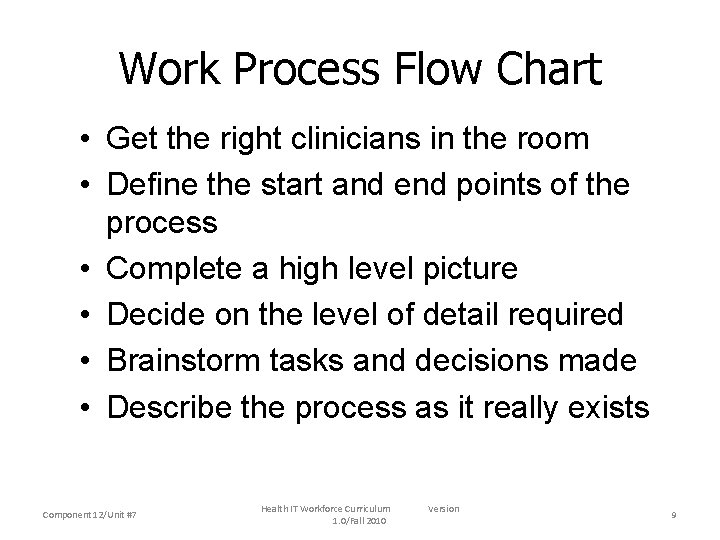 Work Process Flow Chart

• Get the right clinicians in the room
• Define the start and end points of the process
• Complete a high level picture
• Decide on the level of detail required
• Brainstorm tasks and decisions made
• Describe the process as it really exists

Component 12/Unit #7

Health IT Workforce Curriculum Version 1.0/Fall 2010

9